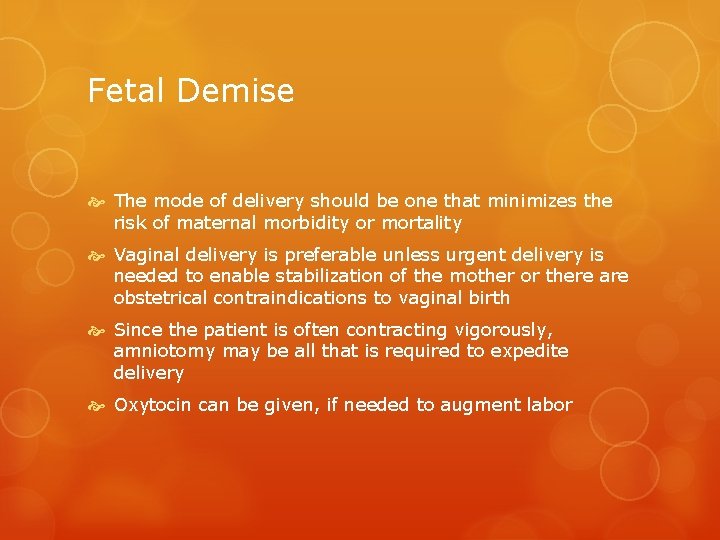 Fetal Demise

The mode of delivery should be one that minimizes the risk of maternal morbidity or mortality

Vaginal delivery is preferable unless urgent delivery is needed to enable stabilization of the mother or there are obstetrical contraindications to vaginal birth

Since the patient is often contracting vigorously, amniotomy may be all that is required to expedite delivery

Oxytocin can be given, if needed to augment labor